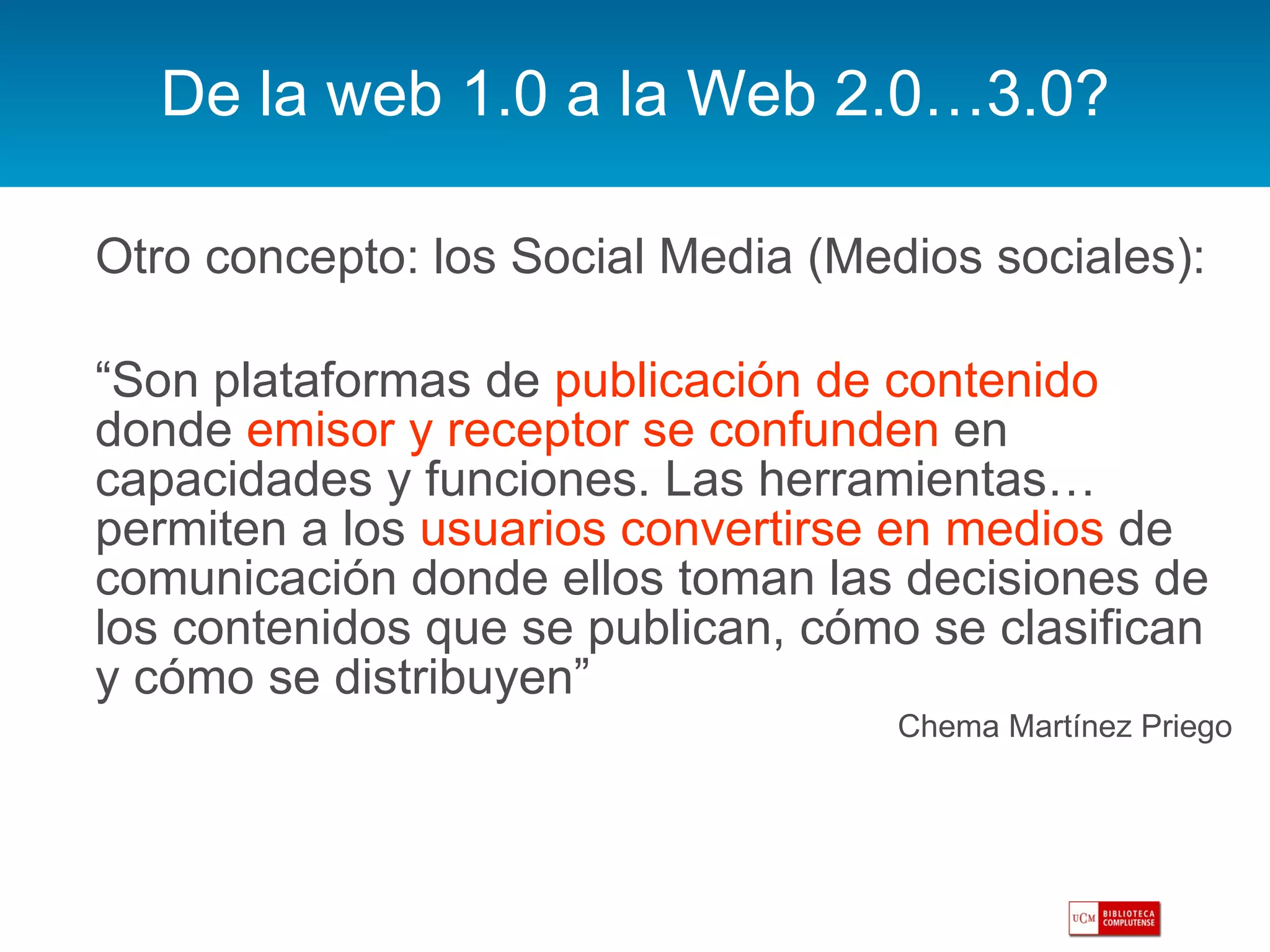 De la web 1.0 a la Web 2.0…3.0?

Otro concepto: los Social Media (Medios sociales):

“Son plataformas de publicación de contenido donde emisor y receptor se confunden en capacidades y funciones. Las herramientas… permiten a los usuarios convertirse en medios de comunicación donde ellos toman las decisiones de los contenidos que se publican, cómo se clasifican y cómo se distribuyen”

Chema Martínez Priego

UCM BIBLIOTECA COMPLUTENSE